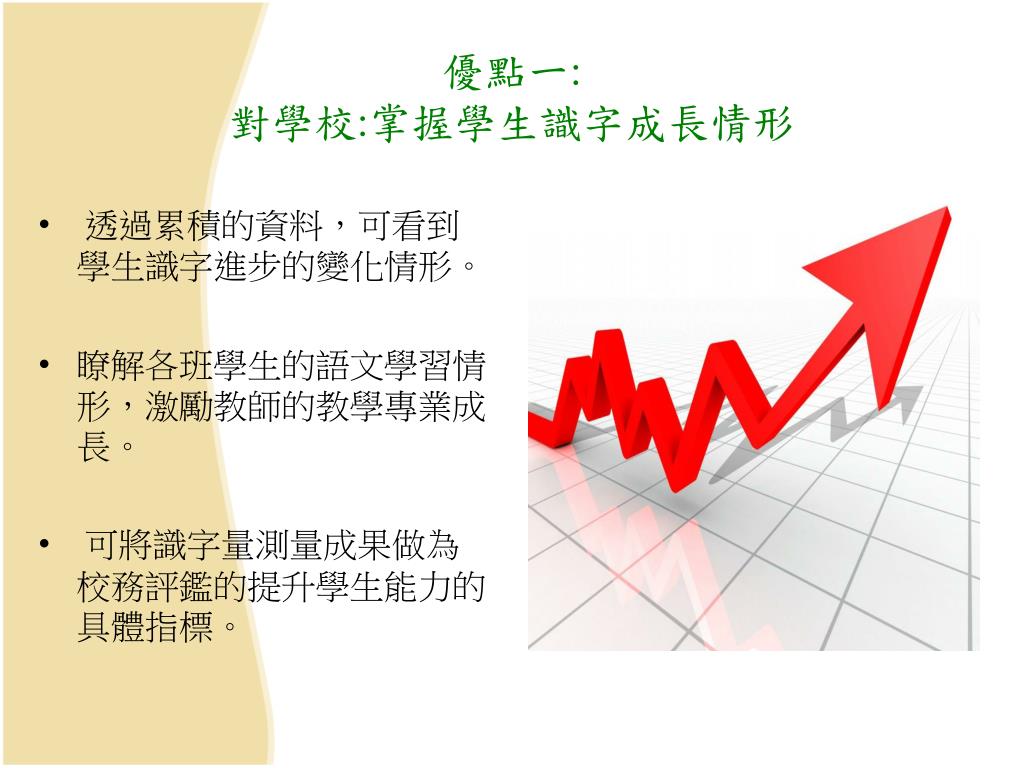 優點一:
對學校:掌握學生識字成長情形

• 透過累積的資料，可看到學生識字進步的變化情形。

• 瞭解各班學生的語文學習情形，激勵教師的教學專業成長。

• 可將識字量測量成果做為校務評鑑的提升學生能力的具體指標。